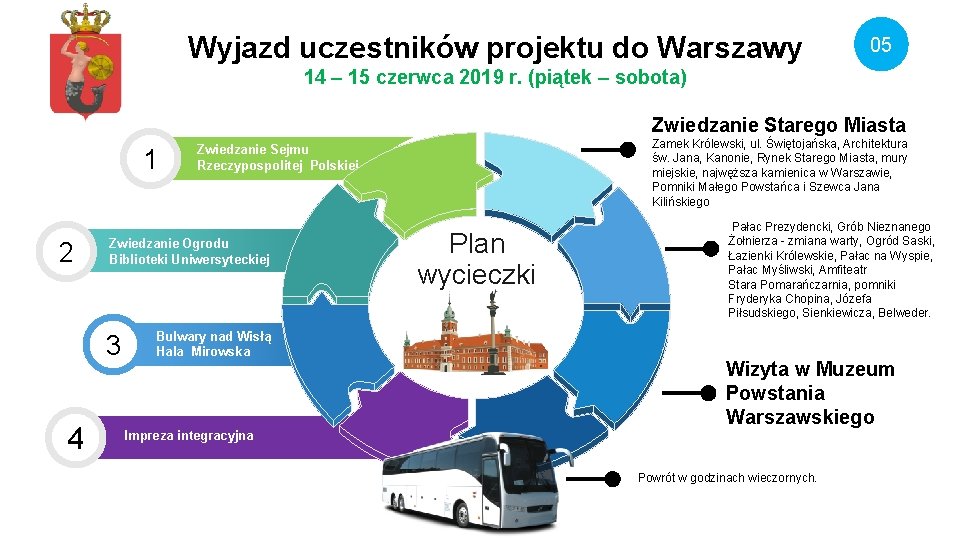 Wyjazd uczestników projektu do Warszawy
14 – 15 czerwca 2019 r. (piątek – sobota)

05

1 Zwiedzanie Sejmu Rzeczypospolitej Polskiej

2 Zwiedzanie Ogrodu Biblioteki Uniwersyteckiej

3 Bulwary nad Wisłą Hala Mirowska

4 Impreza integracyjna

Plan wycieczki

Zwiedzanie Starego Miasta
Zamek Królewski, ul. Świętojańska, Architektura św. Jana, Kanonie, Rynek Starego Miasta, mury miejskie, najwęższa kamienica w Warszawie, Pomniki Małego Powstańca i Szewca Jana Kilińskiego

Pałac Prezydencki, Grób Nieznanego Żołnierza - zmiana warty, Ogród Saski, Łazienki Królewskie, Pałac na Wyspie, Pałac Myśliwski, Amfiteatr Stara Pomarańczarnia, pomniki Fryderyka Chopina, Józefa Piłsudskiego, Sienkiewicza, Belweder.

Wizyta w Muzeum Powstania Warszawskiego

Powrót w godzinach wieczornych.